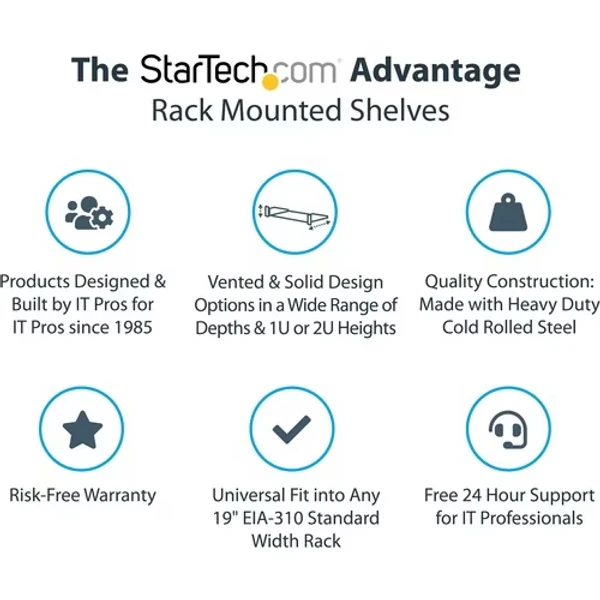 The StarTech.com Advantage
Rack Mounted Shelves

Products Designed & Built by IT Pros for IT Pros since 1985

Vented & Solid Design Options in a Wide Range of Depths & 1U or 2U Heights

Quality Construction: Made with Heavy Duty Cold Rolled Steel

Risk-Free Warranty

Universal Fit into Any 19" EIA-310 Standard Width Rack

Free 24 Hour Support for IT Professionals